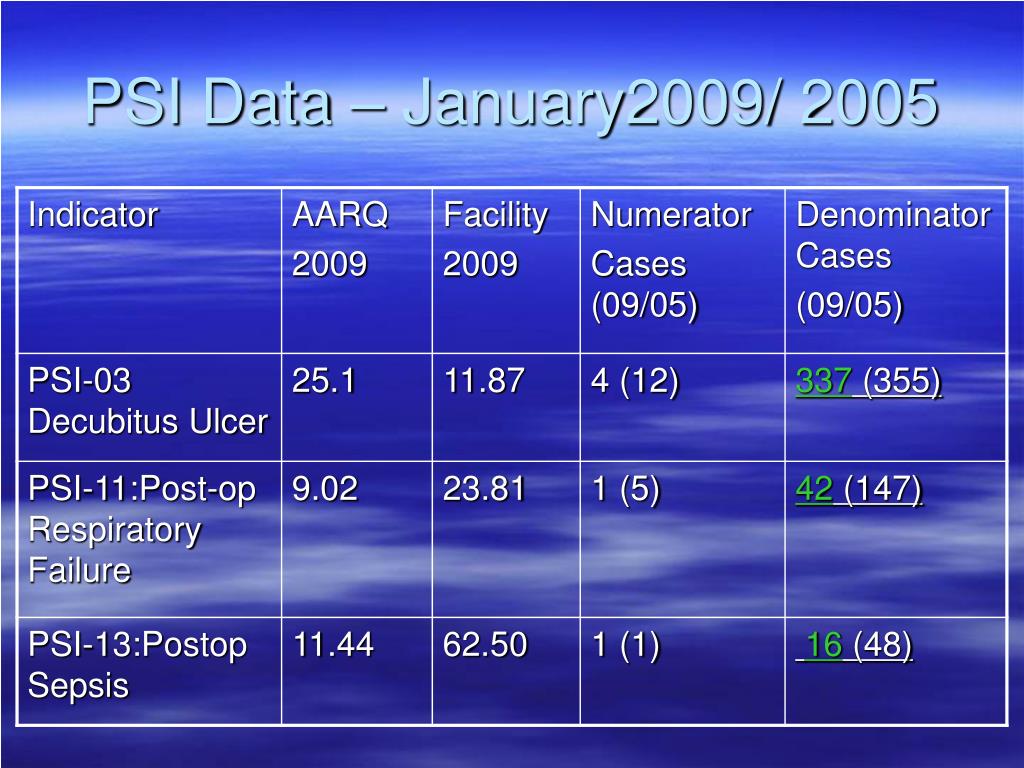 PSI Data – January2009/ 2005

| Indicator | AARQ 2009 | Facility 2009 | Numerator Cases (09/05) | Denominator Cases (09/05) |
|---|---|---|---|---|
| PSI-03 Decubitus Ulcer | 25.1 | 11.87 | 4 (12) | 337 (355) |
| PSI-11:Post-op Respiratory Failure | 9.02 | 23.81 | 1 (5) | 42 (147) |
| PSI-13:Postop Sepsis | 11.44 | 62.50 | 1 (1) | 16 (48) |